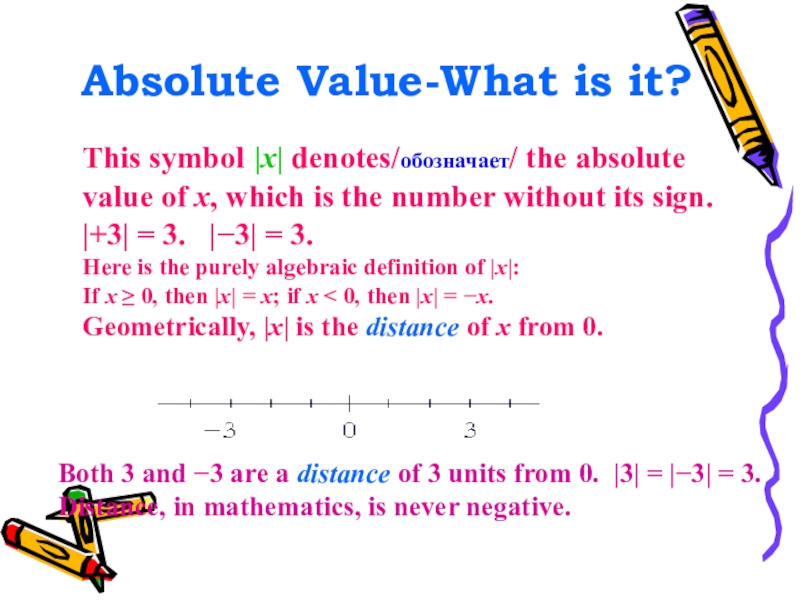 Absolute Value-What is it?

This symbol $|x|$ denotes/обозначает/ the absolute value of $x$, which is the number without its sign.
$|+3| = 3$. $|-3| = 3$.
Here is the purely algebraic definition of $|x|$:
If $x \geq 0$, then $|x| = x$; if $x < 0$, then $|x| = -x$.
Geometrically, $|x|$ is the distance of $x$ from 0.

$-3$ 0 3

Both 3 and $-3$ are a distance of 3 units from 0. $|3| = |-3| = 3$.
Distance, in mathematics, is never negative.